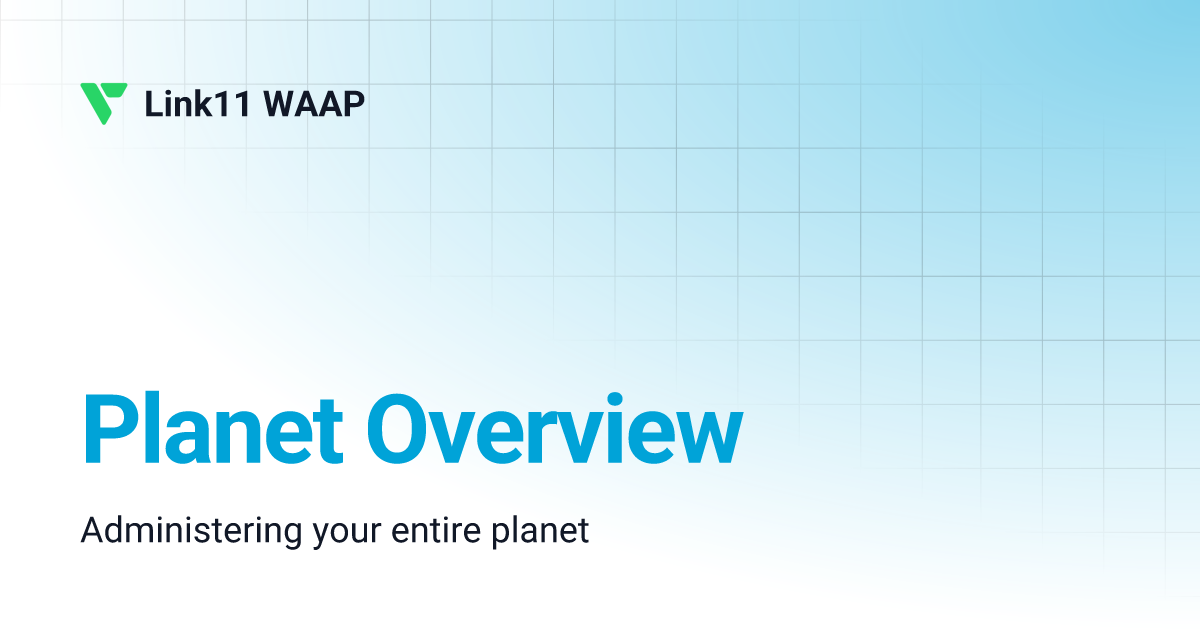 Link11 WAAP

Planet Overview

Administering your entire planet